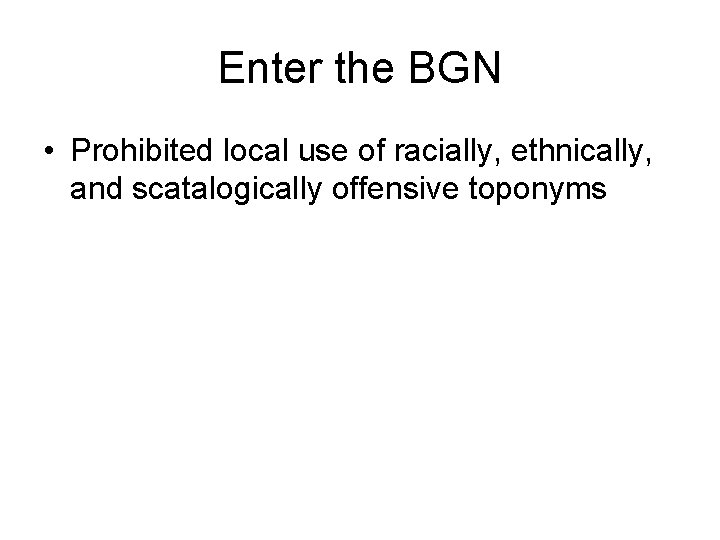 Enter the BGN

• Prohibited local use of racially, ethnically, and scatalogically offensive toponyms